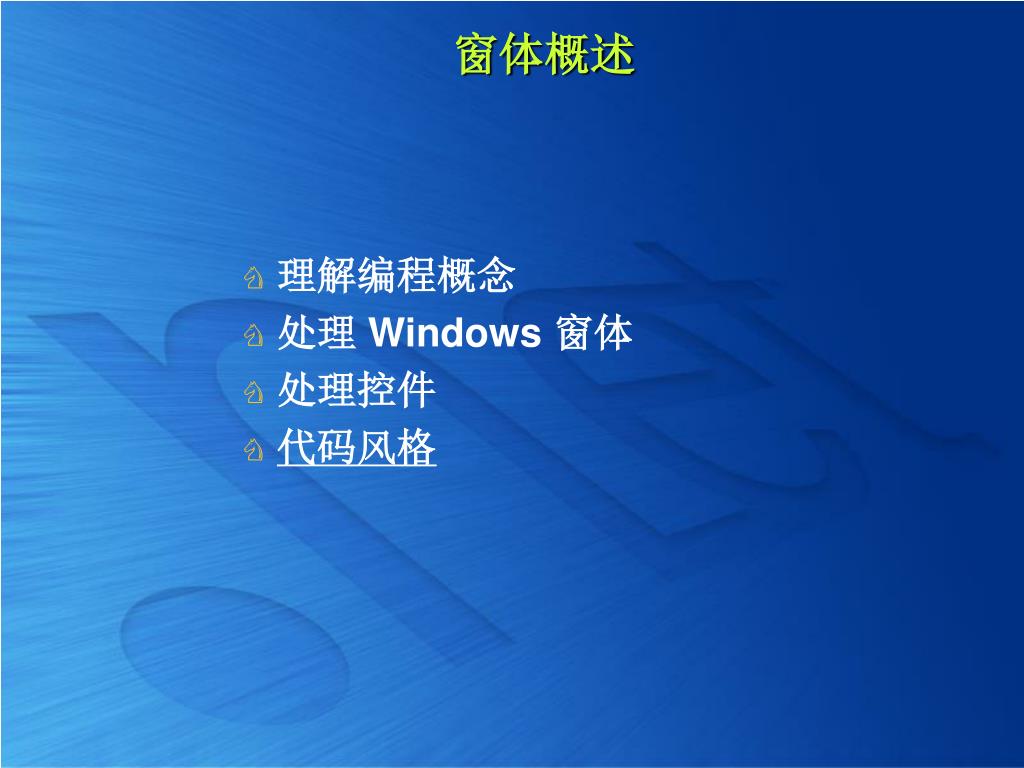 窗体概述

理解编程概念
处理 Windows 窗体
处理控件
代码风格